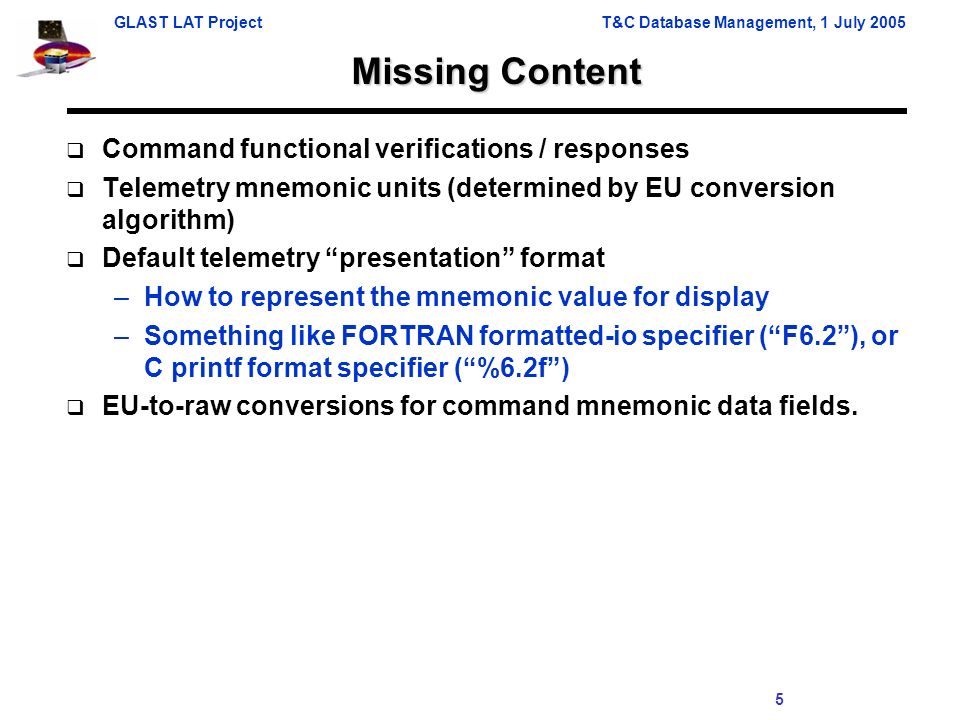 GLAST LAT Project

T&C Database Management, 1 July 2005

Missing Content

❑ Command functional verifications / responses

❑ Telemetry mnemonic units (determined by EU conversion algorithm)

❑ Default telemetry “presentation” format

– How to represent the mnemonic value for display

– Something like FORTRAN formatted-io specifier (“F6.2”), or C printf format specifier (“%6.2f”)

❑ EU-to-raw conversions for command mnemonic data fields.

5